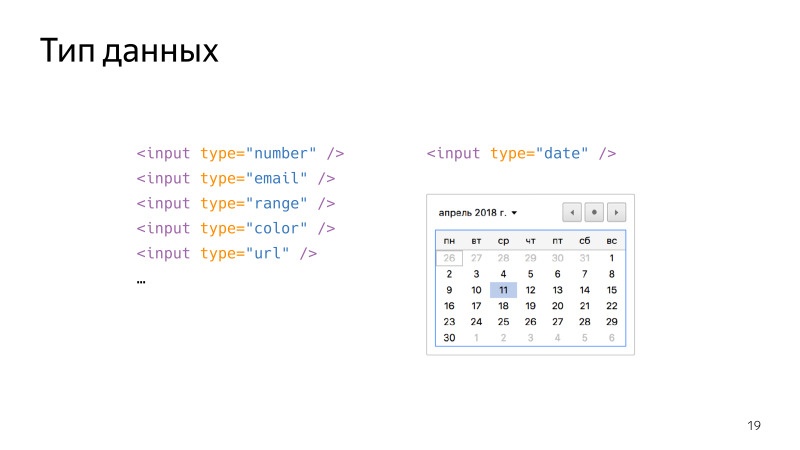 Тип данных

<input type="number" />
<input type="email" />
<input type="range" />
<input type="color" />
<input type="url" />
…

<input type="date" />

апрель 2018 г. ▾

| пн | вт | ср | чт | пт | сб | вс |
|---|---|---|---|---|---|---|
| 26 | 27 | 28 | 29 | 30 | 31 | 1 |
| 2 | 3 | 4 | 5 | 6 | 7 | 8 |
| 9 | 10 | 11 | 12 | 13 | 14 | 15 |
| 16 | 17 | 18 | 19 | 20 | 21 | 22 |
| 23 | 24 | 25 | 26 | 27 | 28 | 29 |
| 30 | 1 | 2 | 3 | 4 | 5 | 6 |

19